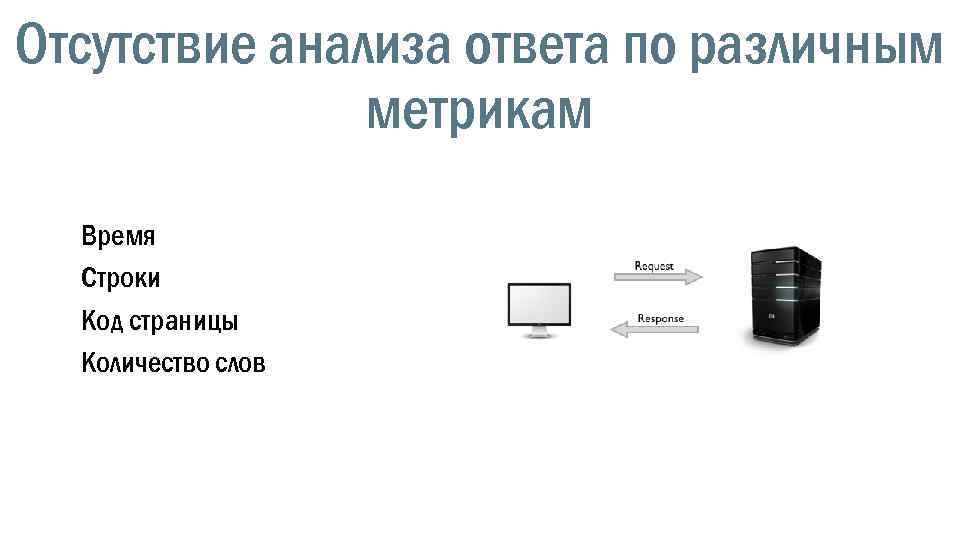 Отсутствие анализа ответа по различным метрикам

Время
Строки
Код страницы
Количество слов

Request
Response